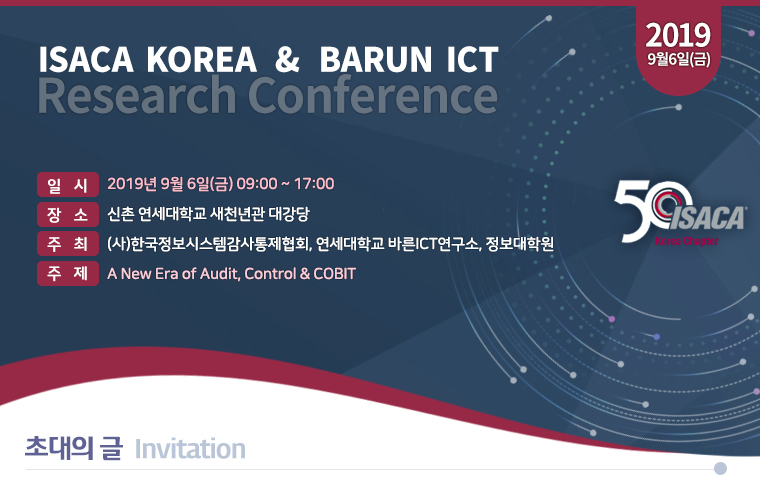 2019
9월6일(금)

ISACA KOREA & BARUN ICT
Research Conference

일 시 2019년 9월 6일(금) 09:00 ~ 17:00
장 소 신촌 연세대학교 새천년관 대강당
주 최 (사)한국정보시스템감사통제협회, 연세대학교 바른ICT연구소, 정보대학원
주 제 A New Era of Audit, Control & COBIT

50 ISACA
Korea Chapter

초대의 글 Invitation